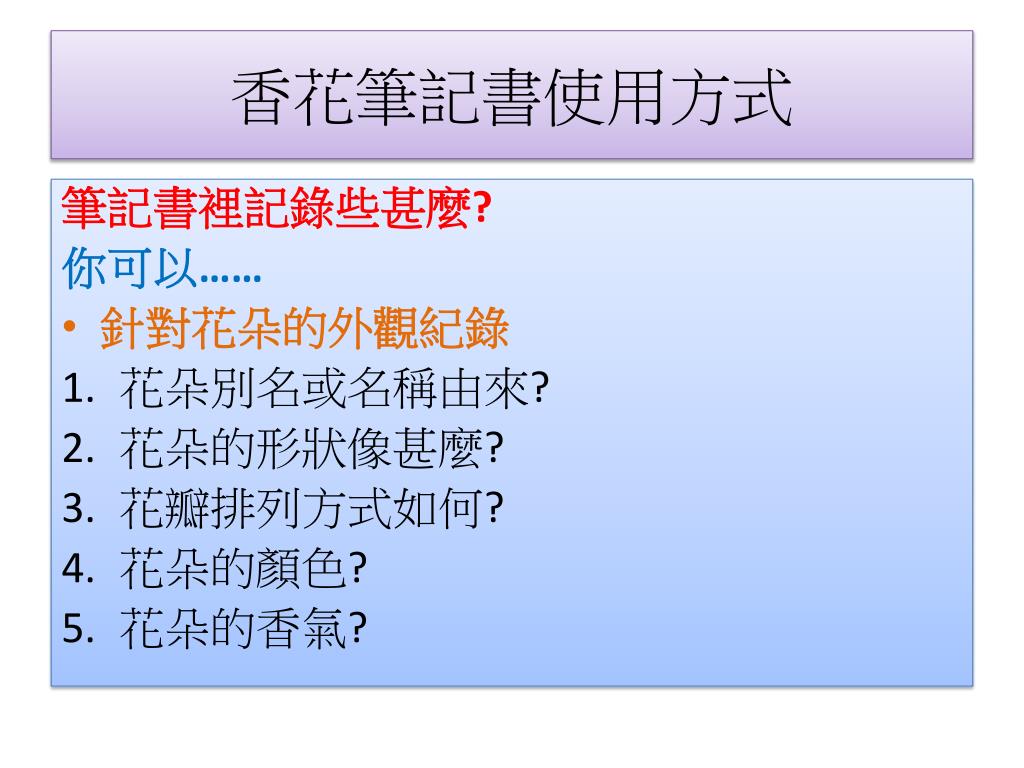 香花筆記書使用方式

筆記書裡記錄些甚麼?
你可以……
• 針對花朵的外觀紀錄
1. 花朵別名或名稱由來?
2. 花朵的形狀像甚麼?
3. 花瓣排列方式如何?
4. 花朵的顏色?
5. 花朵的香氣?